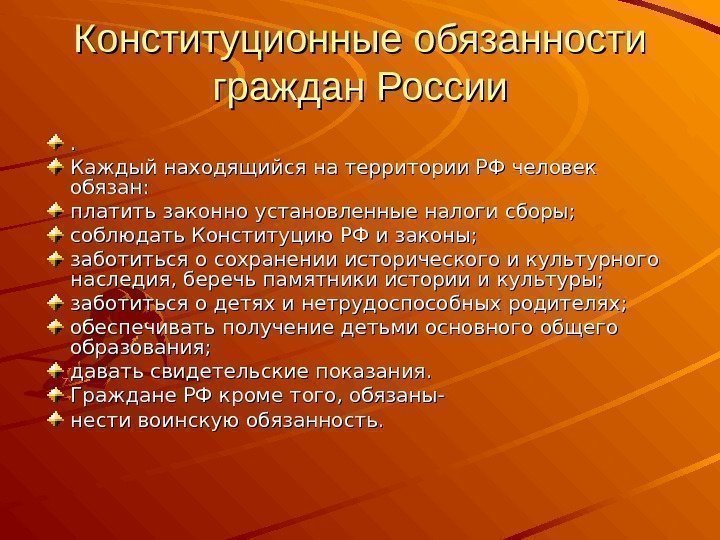 Конституционные обязанности граждан России

.

Каждый находящийся на территории РФ человек обязан:

платить законно установленные налоги сборы;

соблюдать Конституцию РФ и законы;

заботиться о сохранении исторического и культурного наследия, беречь памятники истории и культуры;

заботиться о детях и нетрудоспособных родителях;

обеспечивать получение детьми основного общего образования;

давать свидетельские показания.

Граждане РФ кроме того, обязаны-

нести воинскую обязанность.